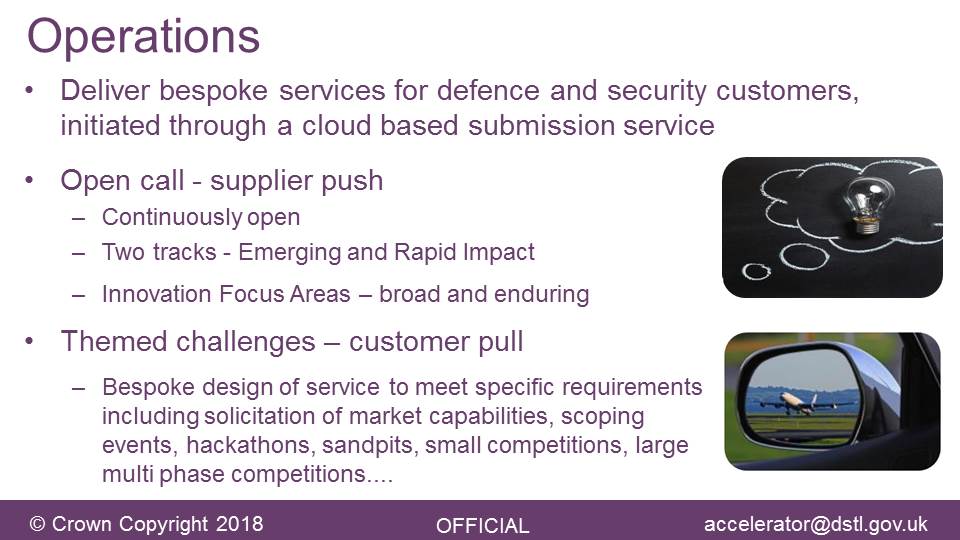 Operations

• Deliver bespoke services for defence and security customers, initiated through a cloud based submission service

• Open call - supplier push
– Continuously open
– Two tracks - Emerging and Rapid Impact
– Innovation Focus Areas – broad and enduring

• Themed challenges – customer pull
– Bespoke design of service to meet specific requirements including solicitation of market capabilities, scoping events, hackathons, sandpits, small competitions, large multi phase competitions….

© Crown Copyright 2018 OFFICIAL accelerator@dstl.gov.uk